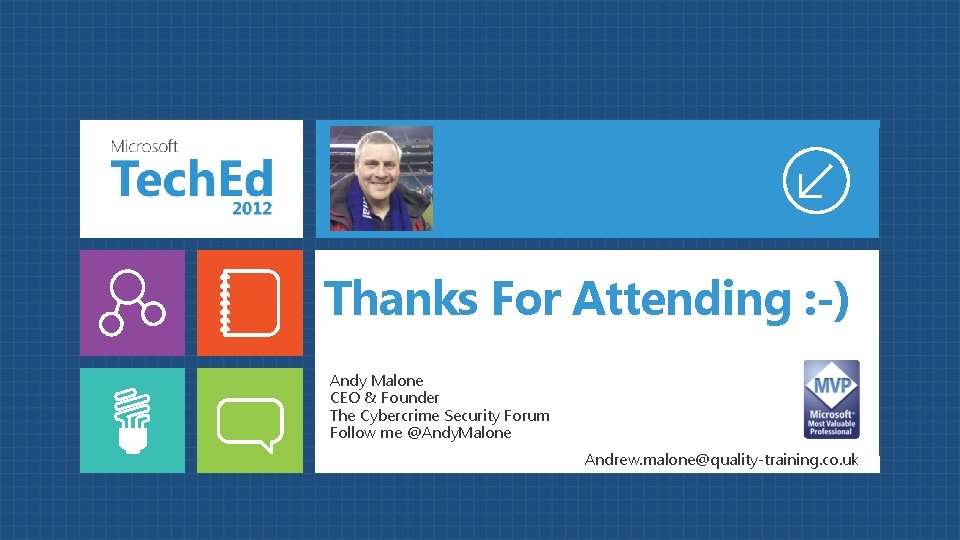 Microsoft
TechEd
2012

Thanks For Attending :-)

Andy Malone
CEO & Founder
The Cybercrime Security Forum
Follow me @AndyMalone

MVP
Microsoft
Most Valuable
Professional

Andrew.malone@quality-training.co.uk